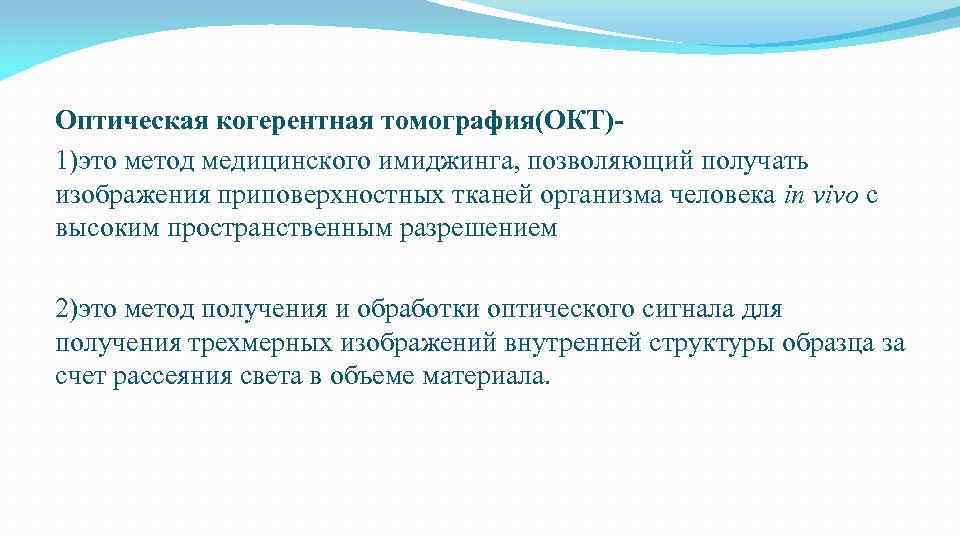 Оптическая когерентная томография(ОКТ)-

1)это метод медицинского имиджинга, позволяющий получать изображения приповерхностных тканей организма человека in vivo с высоким пространственным разрешением

2)это метод получения и обработки оптического сигнала для получения трехмерных изображений внутренней структуры образца за счет рассеяния света в объеме материала.